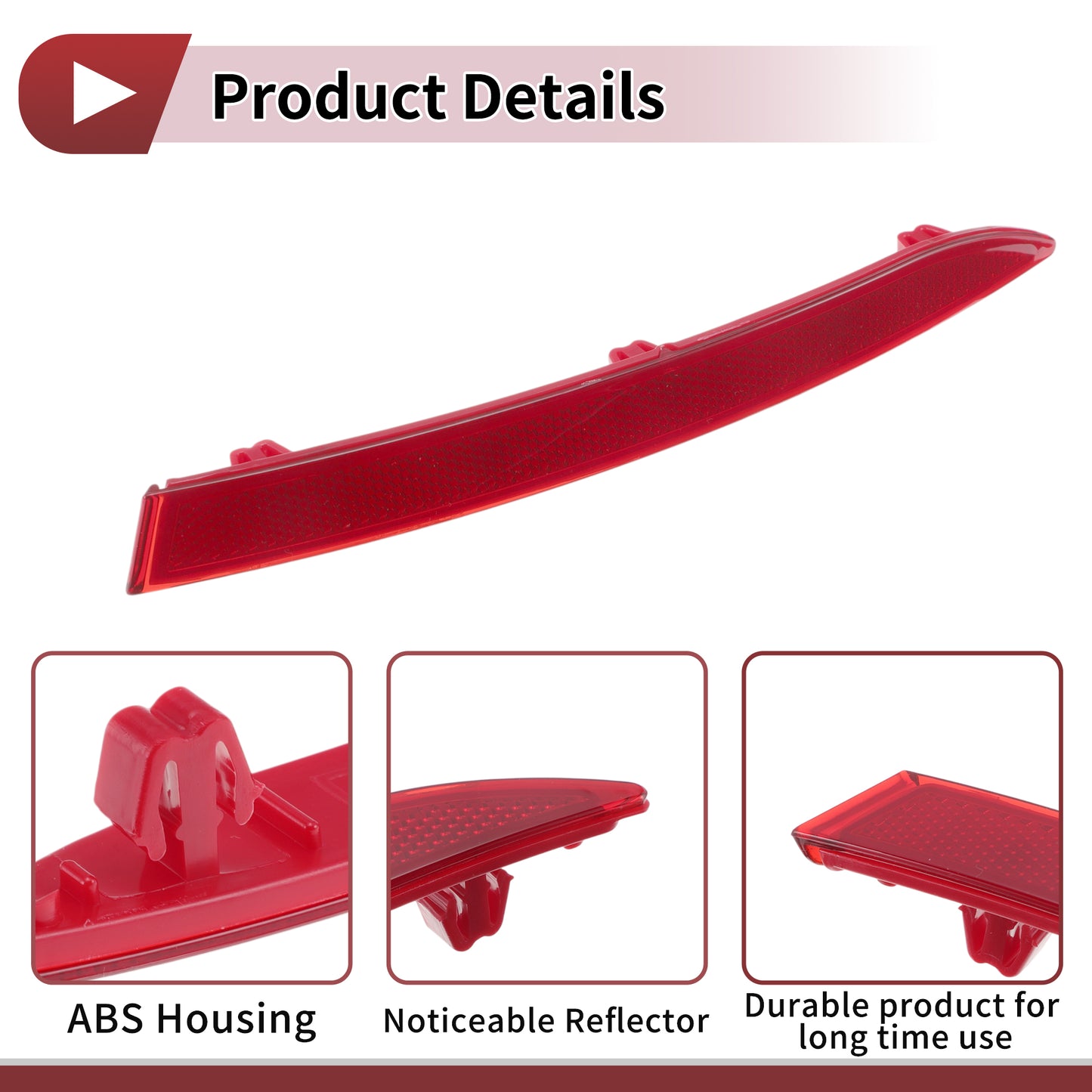 Product Details

ABS Housing

Noticeable Reflector

Durable product for long time use